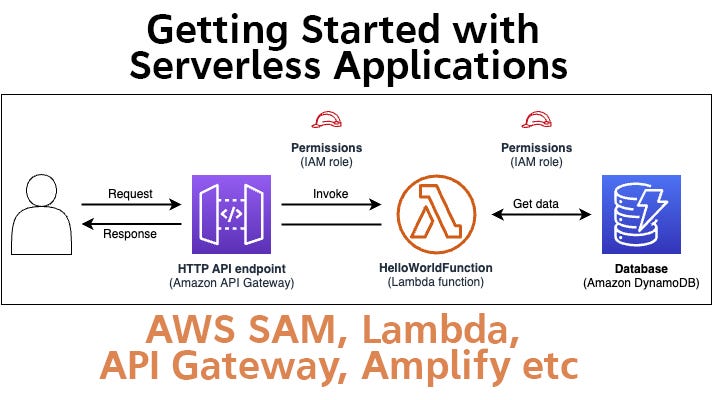 Getting Started with Serverless Applications

Permissions
(IAM role)

Permissions
(IAM role)

Request

Response

Invoke

Get data

HTTP API endpoint
(Amazon API Gateway)

HelloWorldFunction
(Lambda function)

Database
(Amazon DynamoDB)

AWS SAM, Lambda, API Gateway, Amplify etc